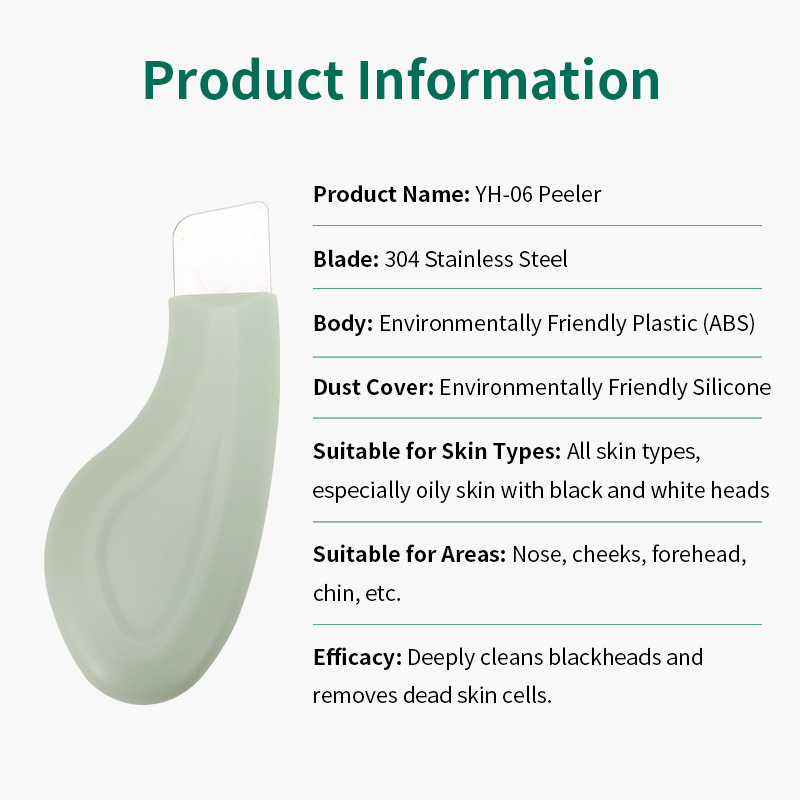 Product Information

Product Name: YH-06 Peeler

Blade: 304 Stainless Steel

Body: Environmentally Friendly Plastic (ABS)

Dust Cover: Environmentally Friendly Silicone

Suitable for Skin Types: All skin types, especially oily skin with black and white heads

Suitable for Areas: Nose, cheeks, forehead, chin, etc.

Efficacy: Deeply cleans blackheads and removes dead skin cells.